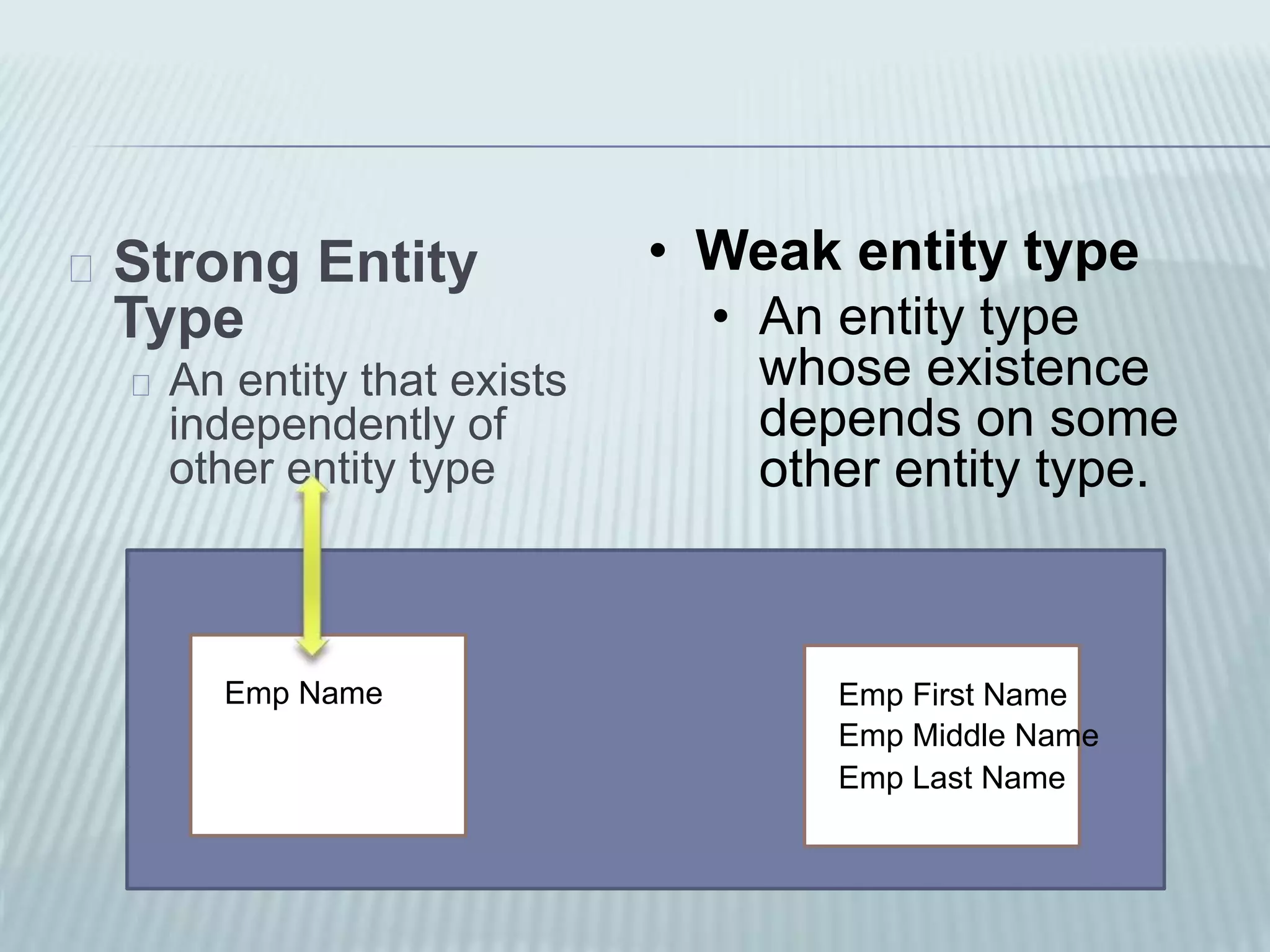 Strong Entity Type

An entity that exists independently of other entity type

• Weak entity type

• An entity type whose existence depends on some other entity type.

Emp Name

Emp First Name
Emp Middle Name
Emp Last Name